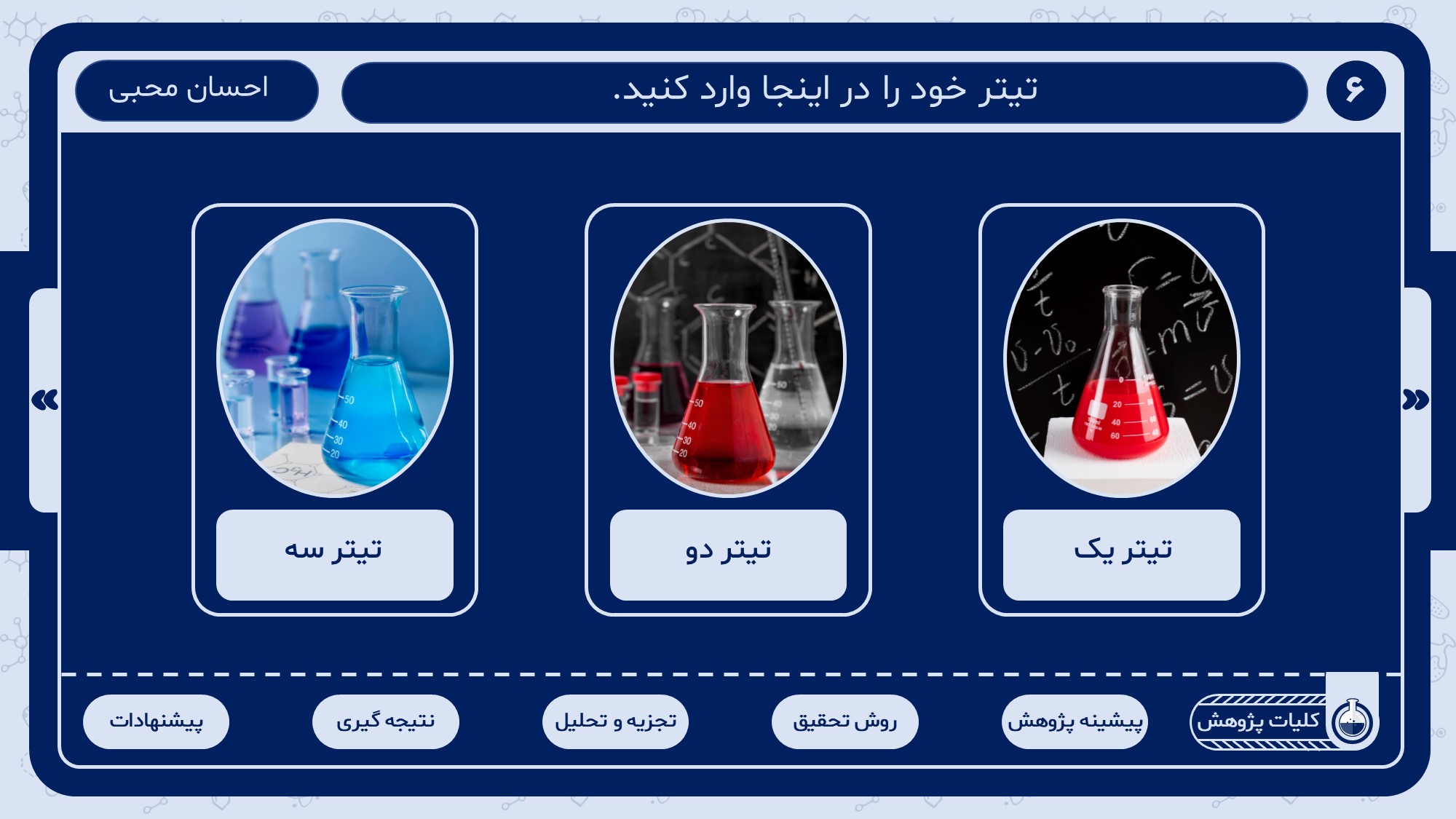 ۶

تیتر خود را در اینجا وارد کنید.

احسان محبی

«

»

تیتر یک

تیتر دو

تیتر سه

کلیات پژوهش

پیشینه پژوهش

روش تحقیق

تجزیه و تحلیل

نتیجه گیری

پیشنهادات